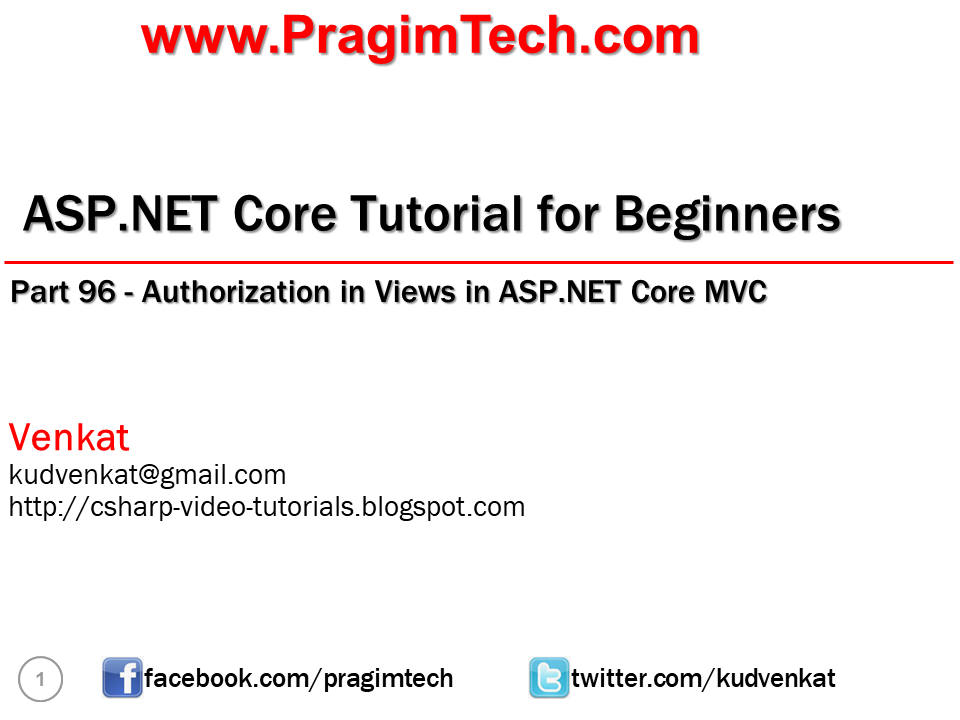 www.PragimTech.com

ASP.NET Core Tutorial for Beginners

Part 96 - Authorization in Views in ASP.NET Core MVC

Venkat
kudvenkat@gmail.com
http://csharp-video-tutorials.blogspot.com

1

facebook.com/pragimtech

twitter.com/kudvenkat